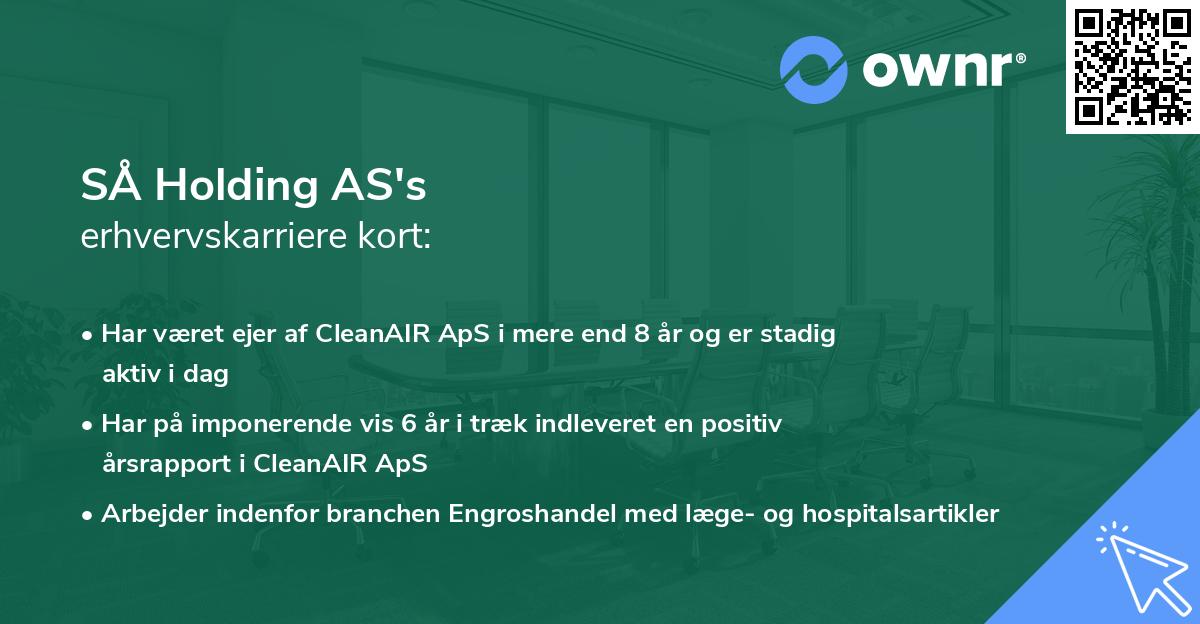 ownr®

SÅ Holding AS's
erhvervskarriere kort:

• Har været ejer af CleanAIR ApS i mere end 8 år og er stadig aktiv i dag
• Har på imponerende vis 6 år i træk indleveret en positiv årsrapport i CleanAIR ApS
• Arbejder indenfor branchen Engroshandel med læge- og hospitalsartikler